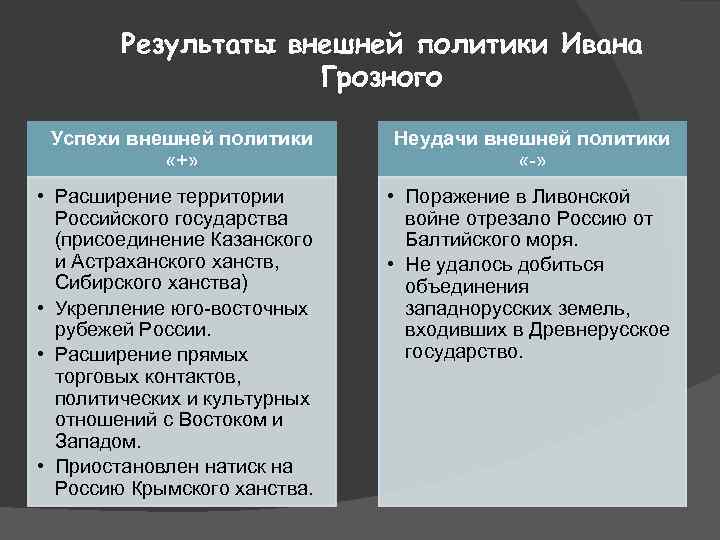 Результаты внешней политики Ивана Грозного

Успехи внешней политики «+»

• Расширение территории Российского государства (присоединение Казанского и Астраханского ханств, Сибирского ханства)
• Укрепление юго-восточных рубежей России.
• Расширение прямых торговых контактов, политических и культурных отношений с Востоком и Западом.
• Приостановлен натиск на Россию Крымского ханства.

Неудачи внешней политики «-»

• Поражение в Ливонской войне отрезало Россию от Балтийского моря.
• Не удалось добиться объединения западнорусских земель, входивших в Древнерусское государство.